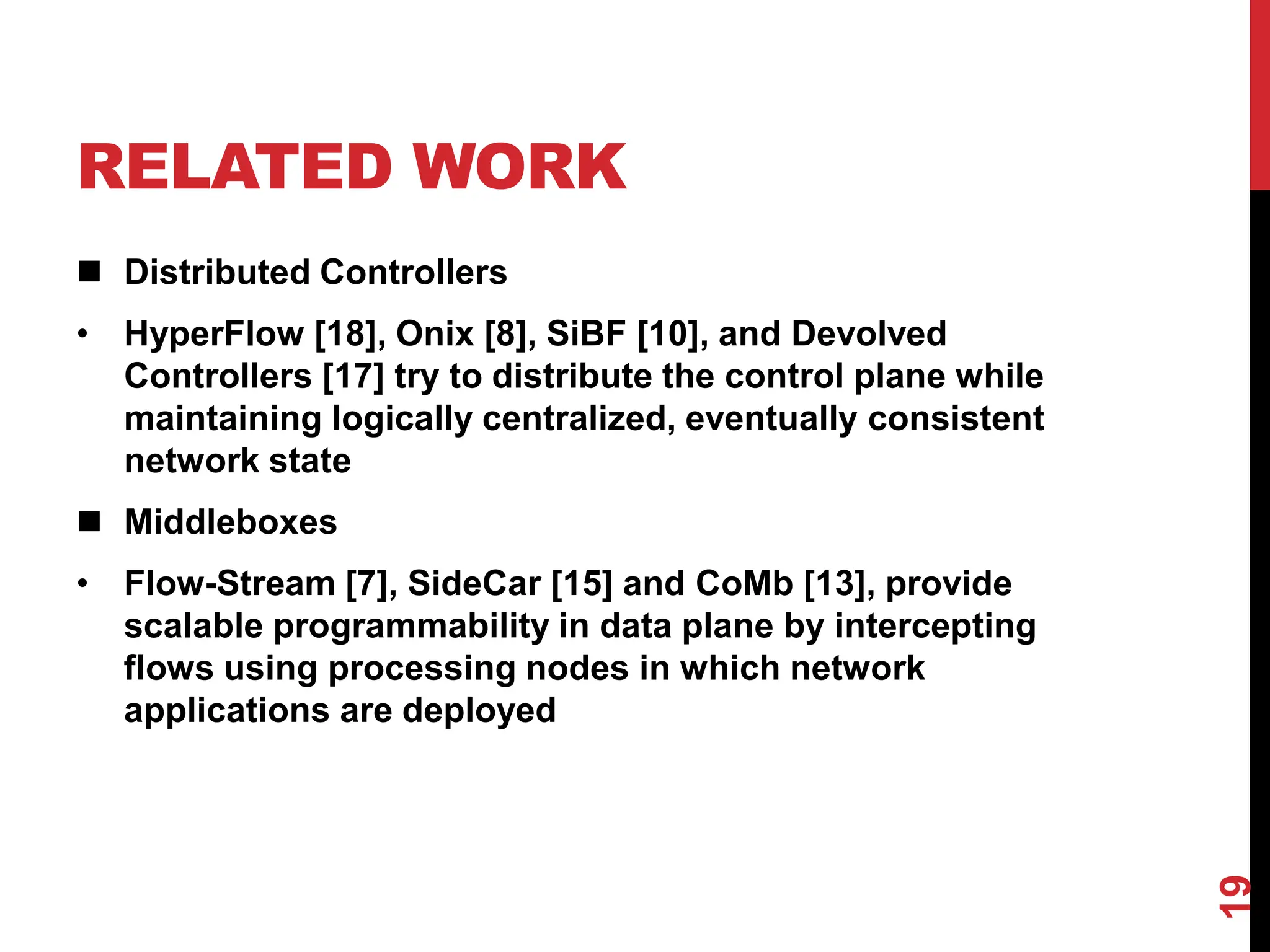 RELATED WORK

■ Distributed Controllers

• HyperFlow [18], Onix [8], SiBF [10], and Devolved Controllers [17] try to distribute the control plane while maintaining logically centralized, eventually consistent network state

■ Middleboxes

• Flow-Stream [7], SideCar [15] and CoMb [13], provide scalable programmability in data plane by intercepting flows using processing nodes in which network applications are deployed

19